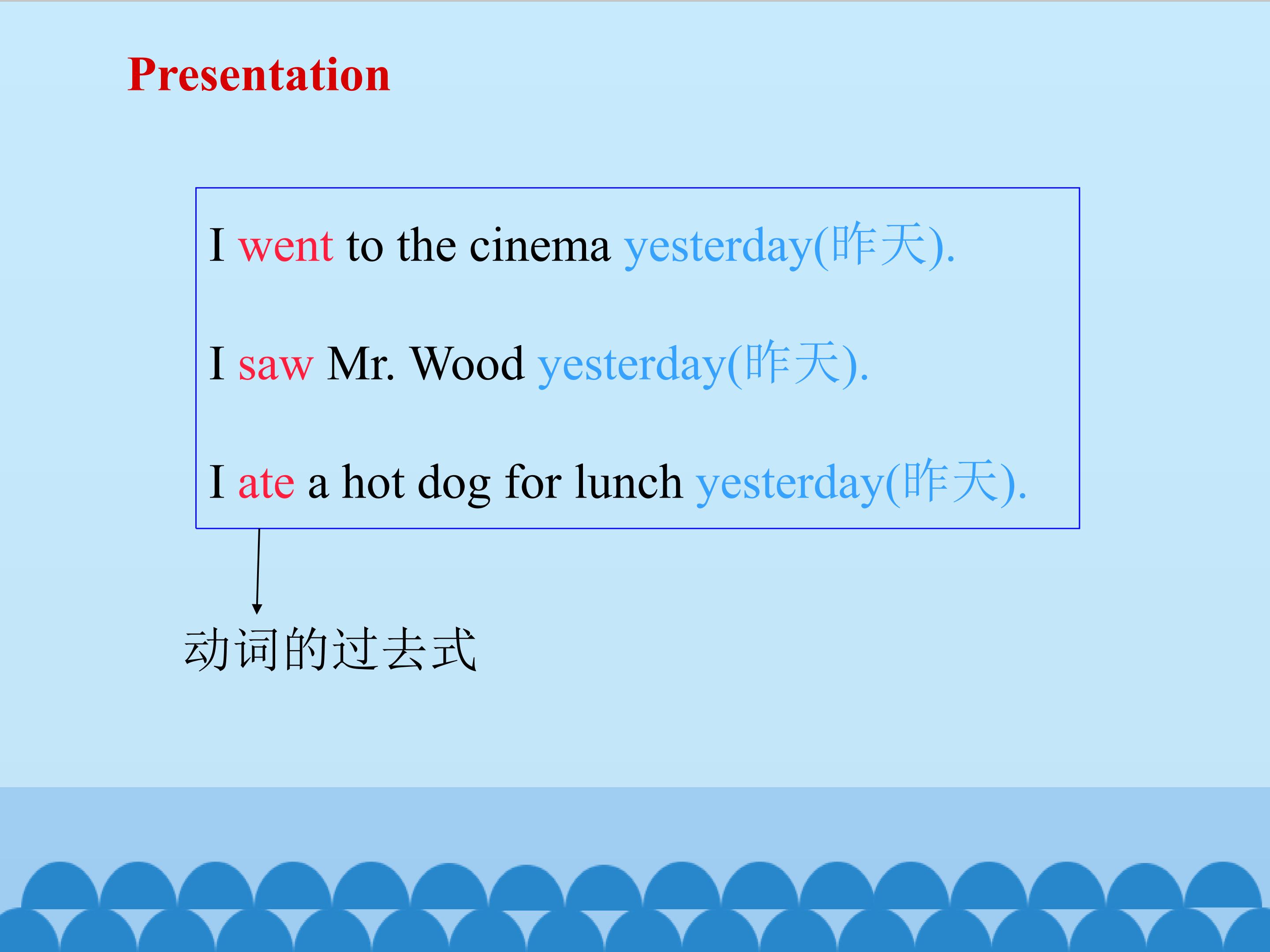 Presentation

I went to the cinema yesterday(昨天).

I saw Mr. Wood yesterday(昨天).

I ate a hot dog for lunch yesterday(昨天).

动词的过去式